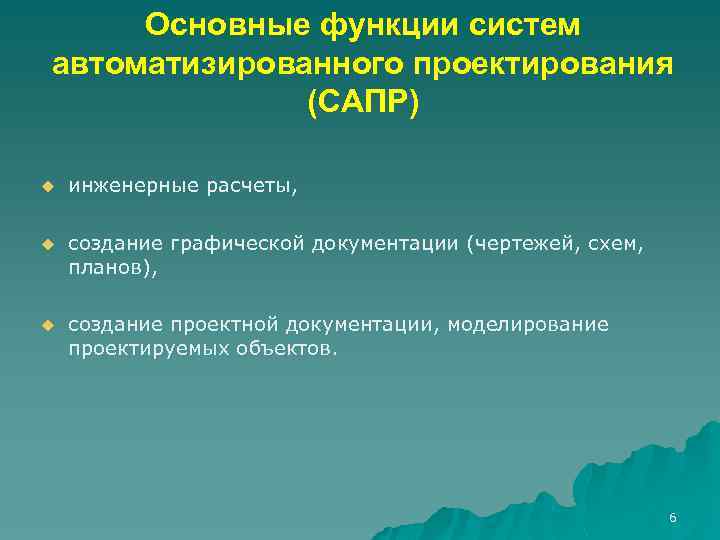 Основные функции систем автоматизированного проектирования (САПР)

инженерные расчеты,

создание графической документации (чертежей, схем, планов),

создание проектной документации, моделирование проектируемых объектов.

6